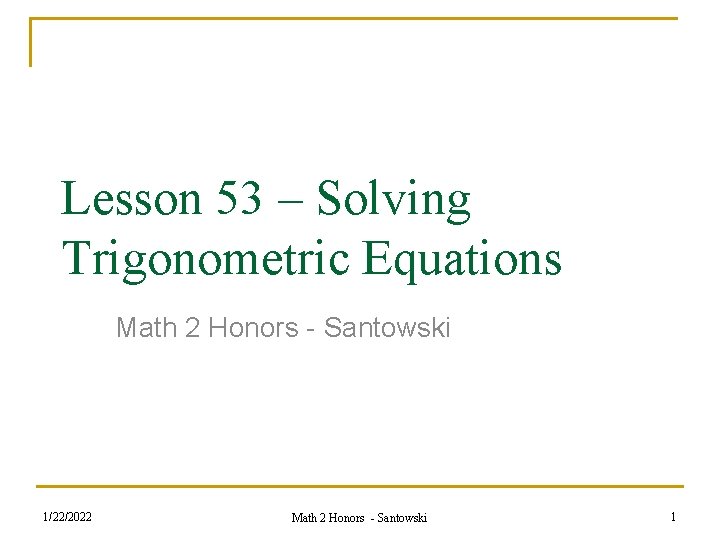 Lesson 53 – Solving Trigonometric Equations

Math 2 Honors - Santowski

1/22/2022

Math 2 Honors - Santowski

1